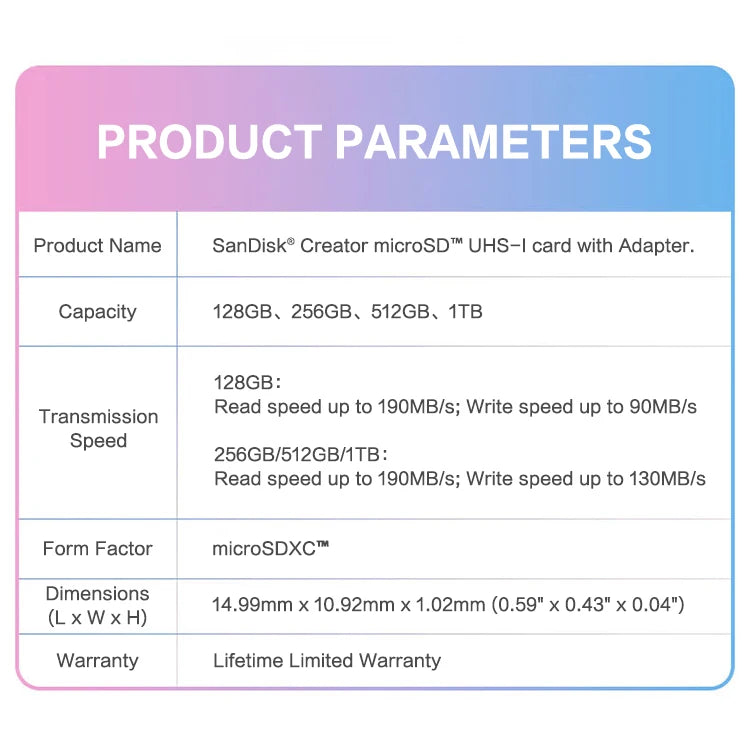 PRODUCT PARAMETERS

| Product Name | SanDisk® Creator microSD™ UHS-I card with Adapter. |
|---|---|
| Capacity | 128GB、256GB、512GB、1TB |
| Transmission Speed | 128GB: Read speed up to 190MB/s; Write speed up to 90MB/s 256GB/512GB/1TB: Read speed up to 190MB/s; Write speed up to 130MB/s |
| Form Factor | microSDXC™ |
| Dimensions (L x W x H) | 14.99mm x 10.92mm x 1.02mm (0.59" x 0.43" x 0.04") |
| Warranty | Lifetime Limited Warranty |